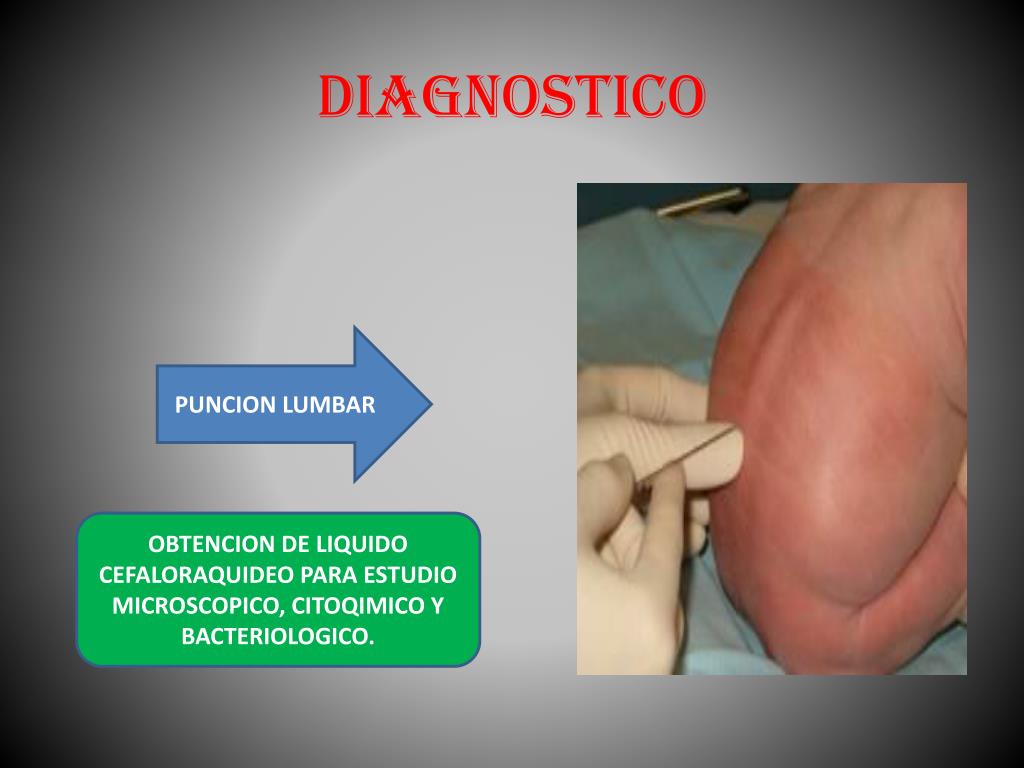 DIAGNOSTICO

PUNCION LUMBAR

OBTENCION DE LIQUIDO CEFALORAQUIDEO PARA ESTUDIO MICROSCOPICO, CITOQIMICO Y BACTERIOLOGICO.